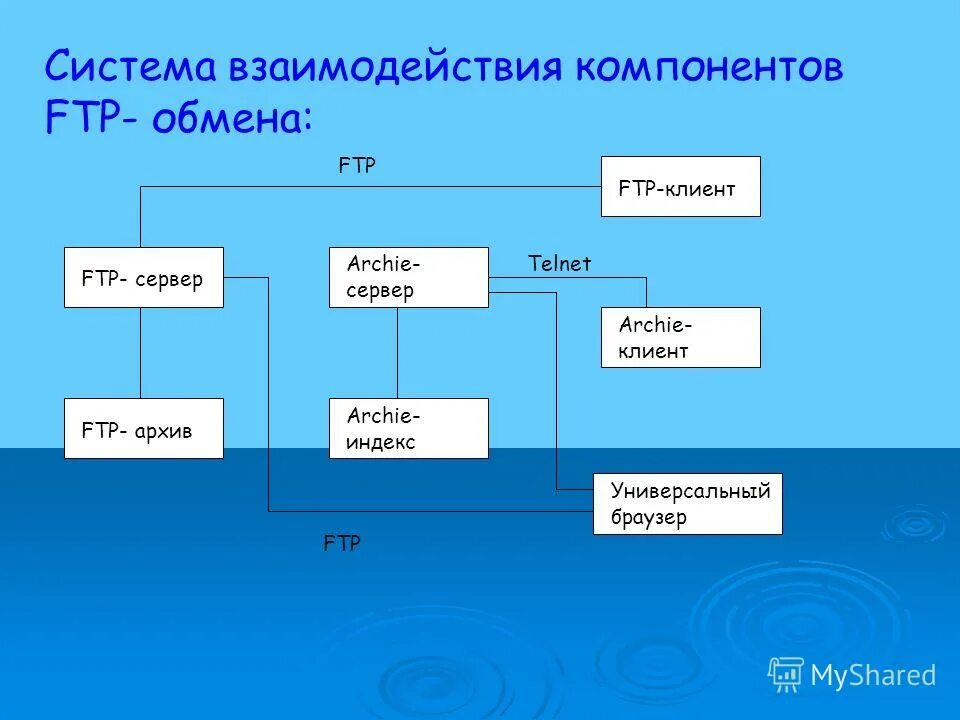 Система взаимодействия компонентов FTP- обмена:

FTP

FTP-клиент

FTP- сервер

Archie-сервер

Telnet

Archie-клиент

FTP- архив

Archie-индекс

Универсальный браузер

FTP

MyShared